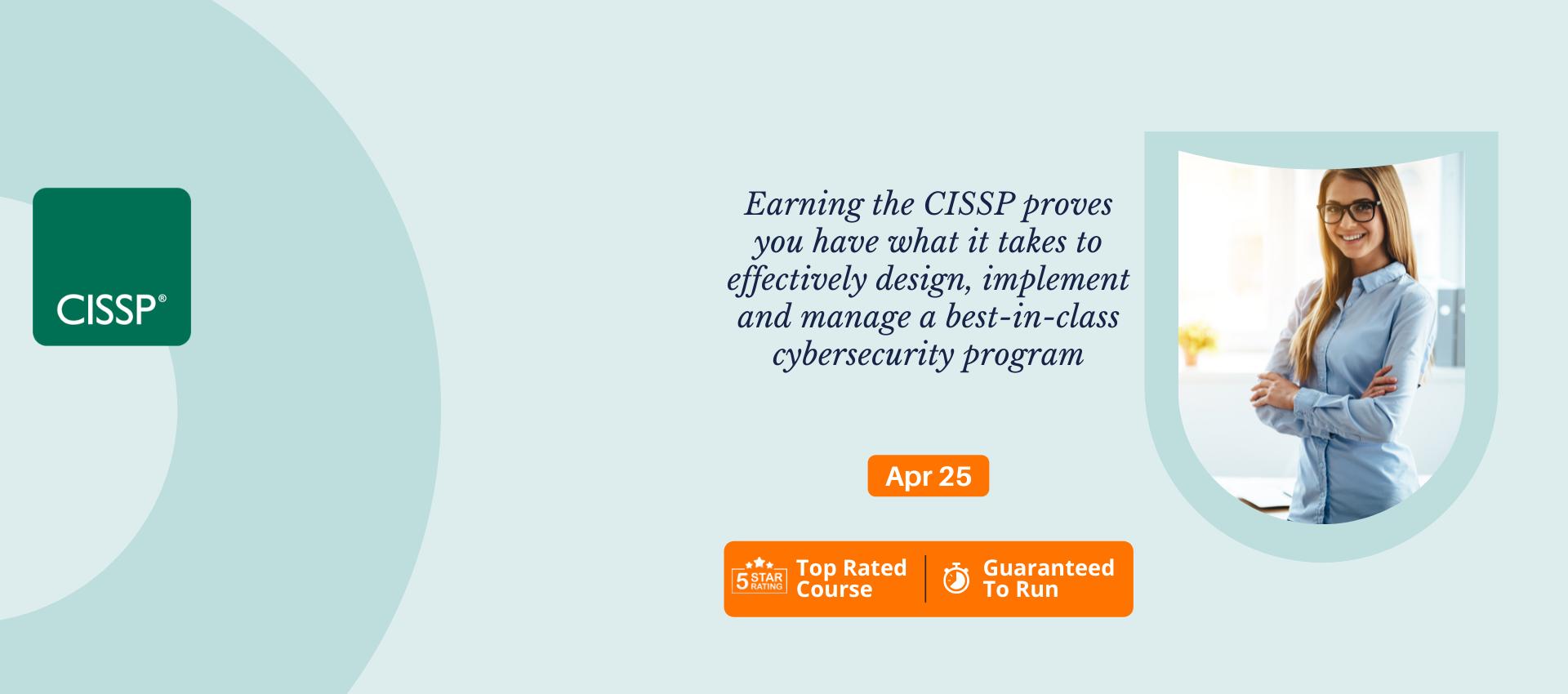 CISSP®

Earning the CISSP proves you have what it takes to effectively design, implement and manage a best-in-class cybersecurity program

Apr 25

5 STAR RATING Top Rated Course

Guaranteed To Run